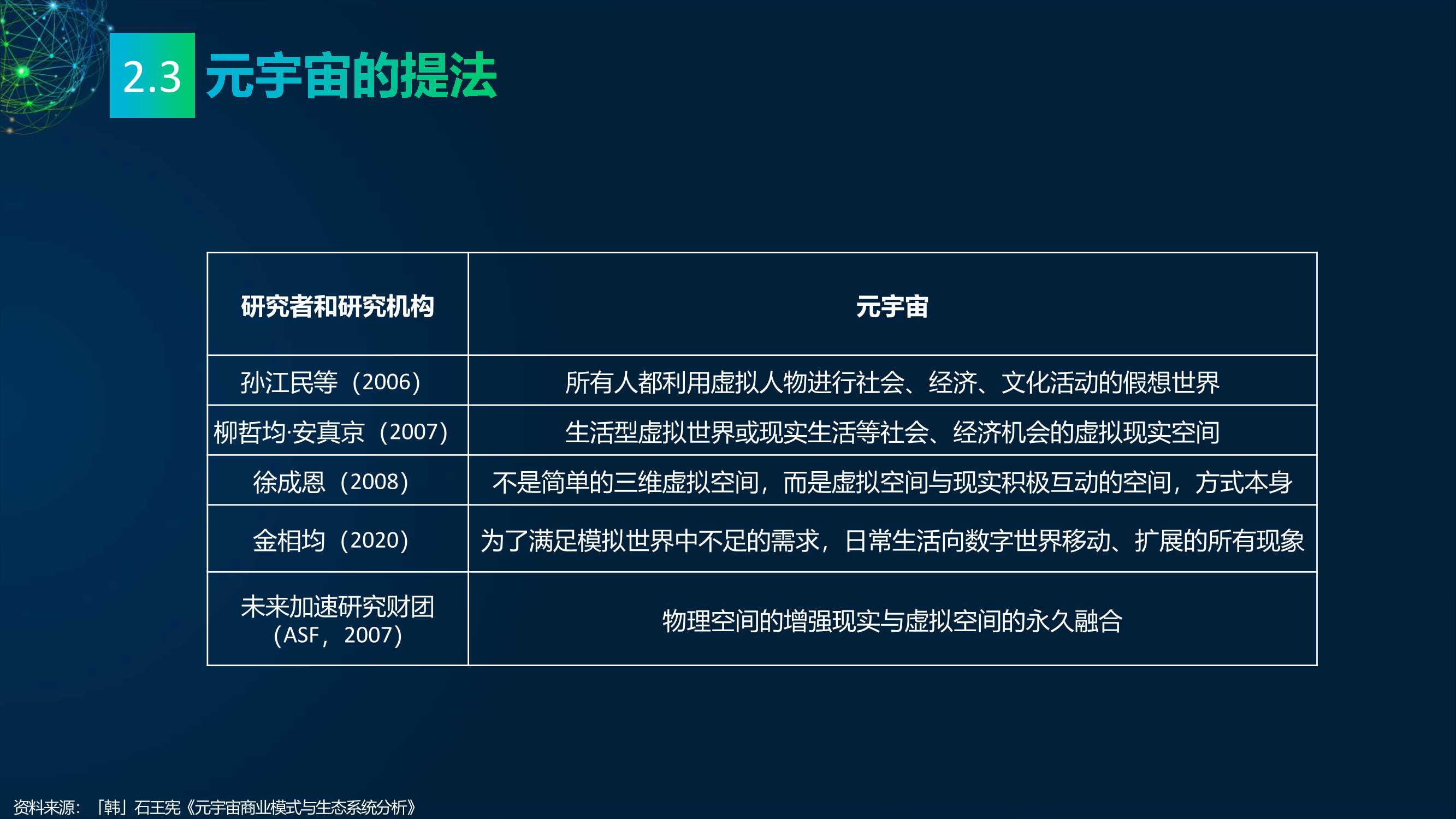 2.3 元宇宙的提法

| 研究者和研究机构 | 元宇宙 |
|---|---|
| 孙江民等（2006） | 所有人都利用虚拟人物进行社会、经济、文化活动的假想世界 |
| 柳哲均·安真京（2007） | 生活型虚拟世界或现实生活等社会、经济机会的虚拟现实空间 |
| 徐成恩（2008） | 不是简单的三维虚拟空间，而是虚拟空间与现实积极互动的空间，方式本身 |
| 金相均（2020） | 为了满足模拟世界中不足的需求，日常生活向数字世界移动、扩展的所有现象 |
| 未来加速研究财团（ASF，2007） | 物理空间的增强现实与虚拟空间的永久融合 |

资料来源：「韩」石王宪《元宇宙商业模式与生态系统分析》